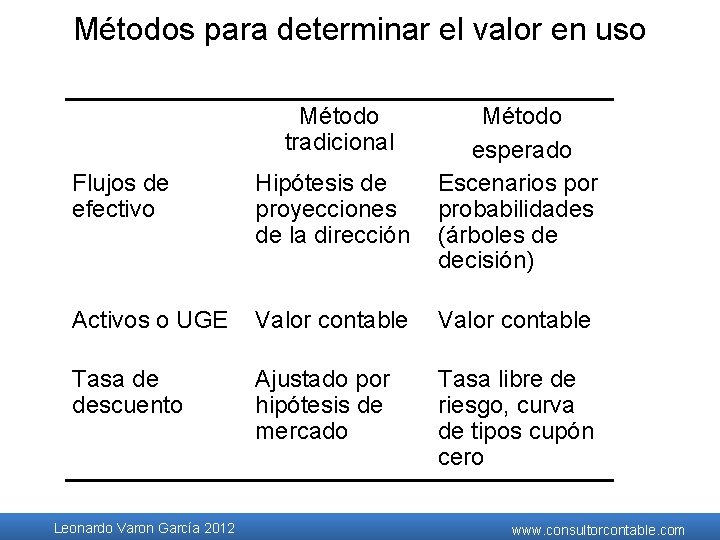 Métodos para determinar el valor en uso

|  | Método tradicional | Método esperado |
|---|---|---|
| Flujos de efectivo | Hipótesis de proyecciones de la dirección | Escenarios por probabilidades (árboles de decisión) |
| Activos o UGE | Valor contable | Valor contable |
| Tasa de descuento | Ajustado por hipótesis de mercado | Tasa libre de riesgo, curva de tipos cupón cero |

Leonardo Varon García 2012

www.consultorcontable.com